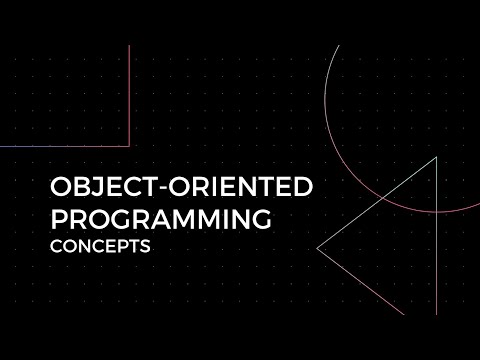 OBJECT-ORIENTED PROGRAMMING
CONCEPTS